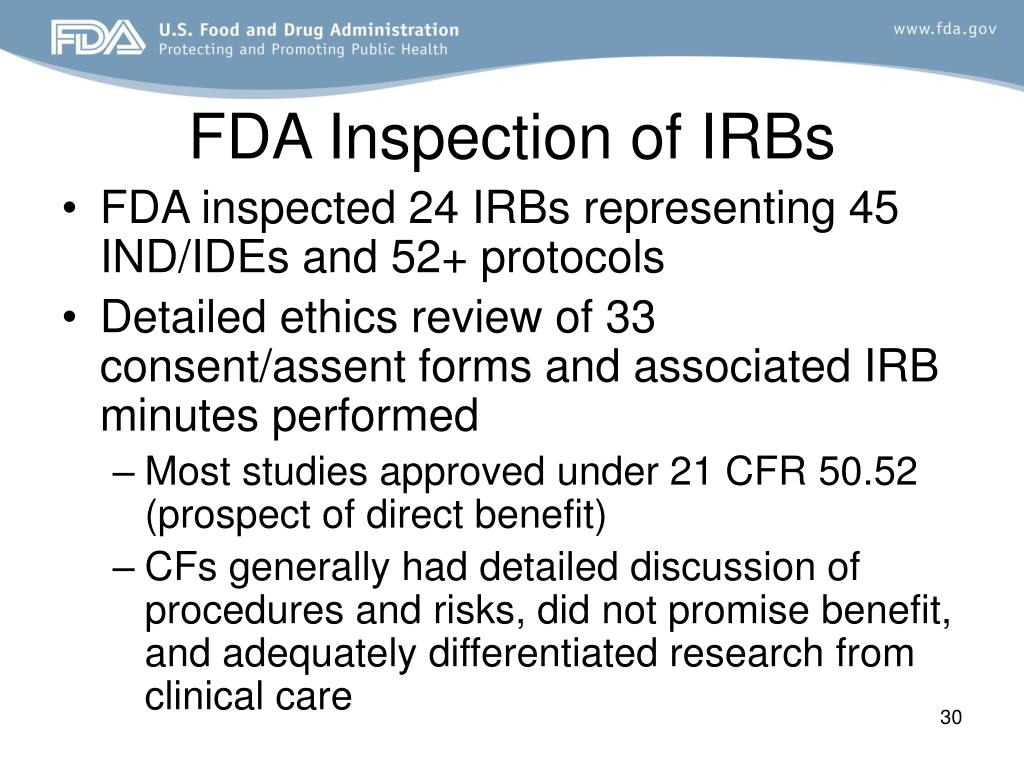 FDA U.S. Food and Drug Administration
Protecting and Promoting Public Health

www.fda.gov

FDA Inspection of IRBs

• FDA inspected 24 IRBs representing 45 IND/IDEs and 52+ protocols
• Detailed ethics review of 33 consent/assent forms and associated IRB minutes performed
– Most studies approved under 21 CFR 50.52 (prospect of direct benefit)
– CFs generally had detailed discussion of procedures and risks, did not promise benefit, and adequately differentiated research from clinical care

30